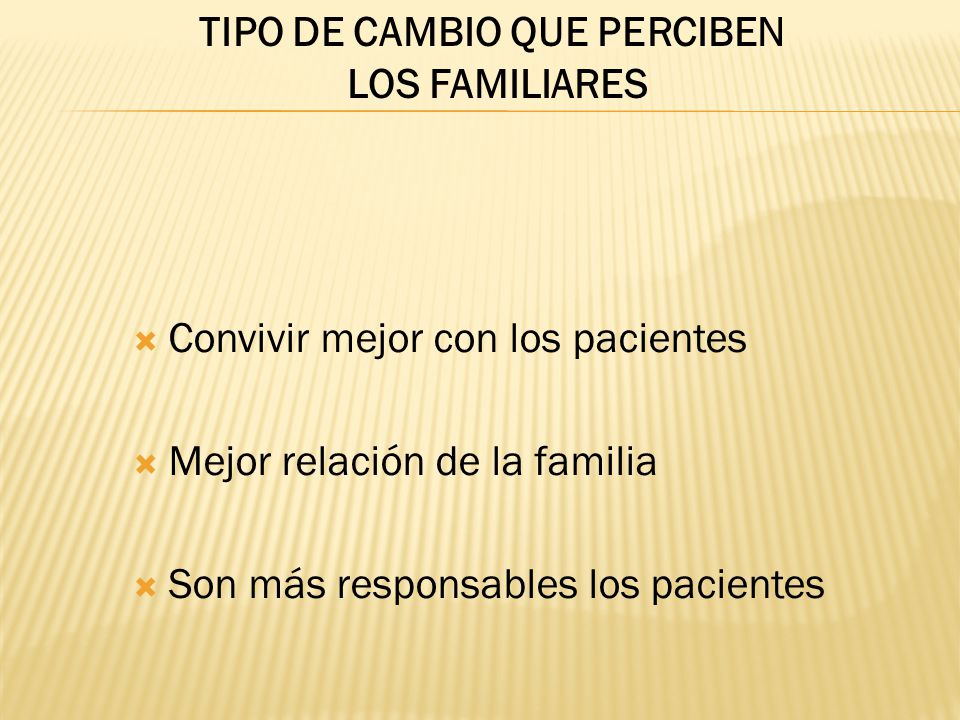 TIPO DE CAMBIO QUE PERCIBEN LOS FAMILIARES

Convivir mejor con los pacientes

Mejor relación de la familia

Son más responsables los pacientes